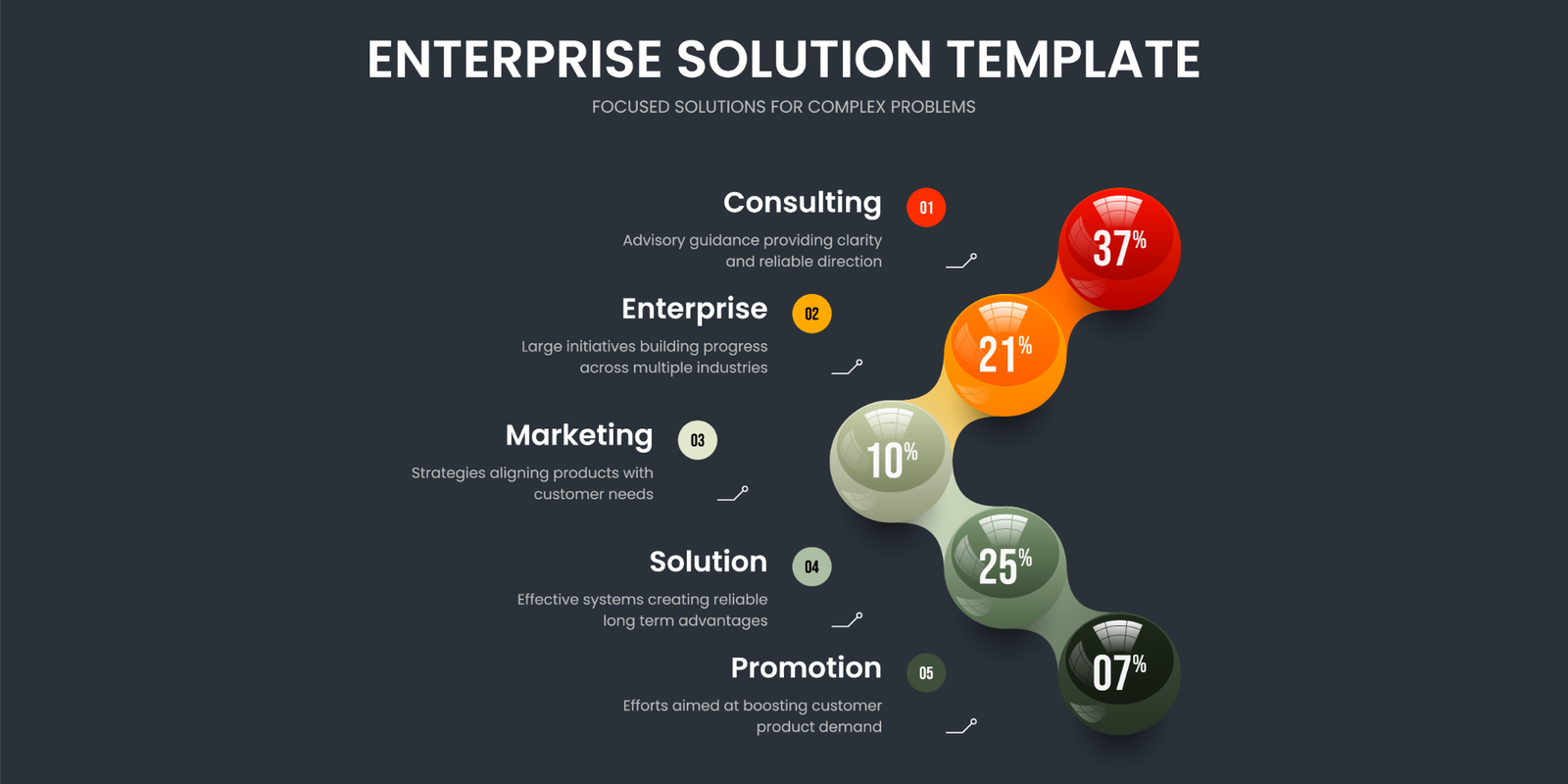 ENTERPRISE SOLUTION TEMPLATE

FOCUSED SOLUTIONS FOR COMPLEX PROBLEMS

Consulting
01
Advisory guidance providing clarity and reliable direction

37%

Enterprise
02
Large initiatives building progress across multiple industries

21%

Marketing
03
Strategies aligning products with customer needs

10%

Solution
04
Effective systems creating reliable long term advantages

25%

Promotion
05
Efforts aimed at boosting customer product demand

07%